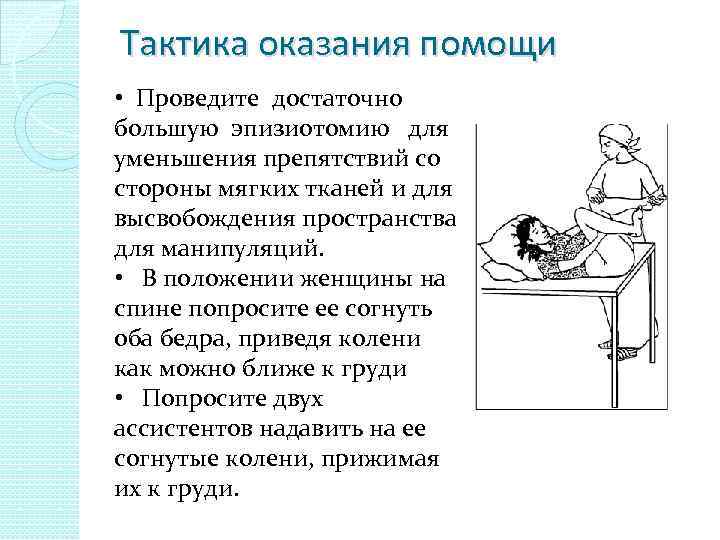 Тактика оказания помощи

• Проведите достаточно большую эпизиотомию для уменьшения препятствий со стороны мягких тканей и для высвобождения пространства для манипуляций.

• В положении женщины на спине попросите ее согнуть оба бедра, приведя колени как можно ближе к груди

• Попросите двух ассистентов надавить на ее согнутые колени, прижимая их к груди.